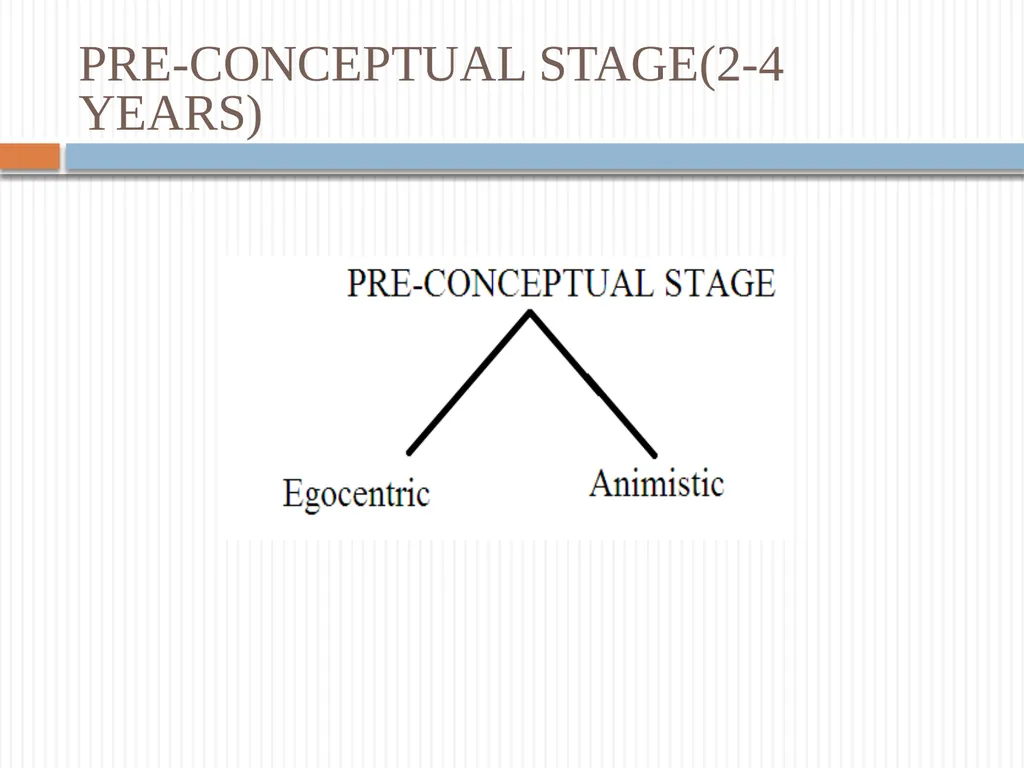 PRE-CONCEPTUAL STAGE(2-4 YEARS)

PRE-CONCEPTUAL STAGE

Egocentric

Animistic